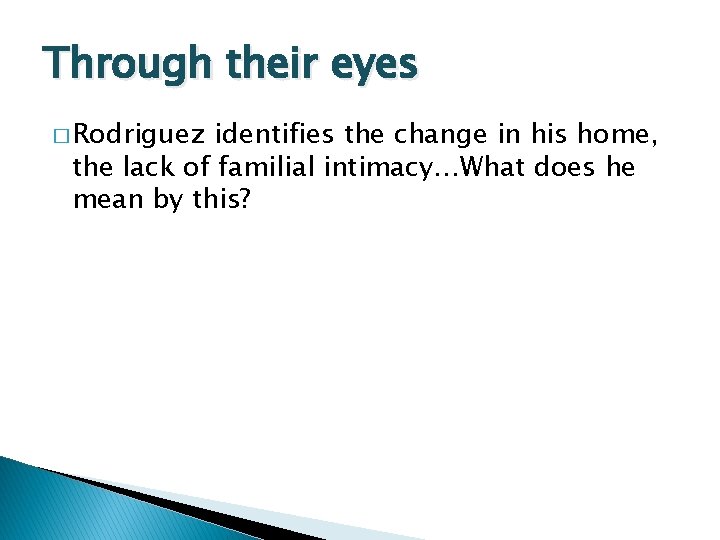 Through their eyes

□ Rodriguez identifies the change in his home, the lack of familial intimacy…What does he mean by this?